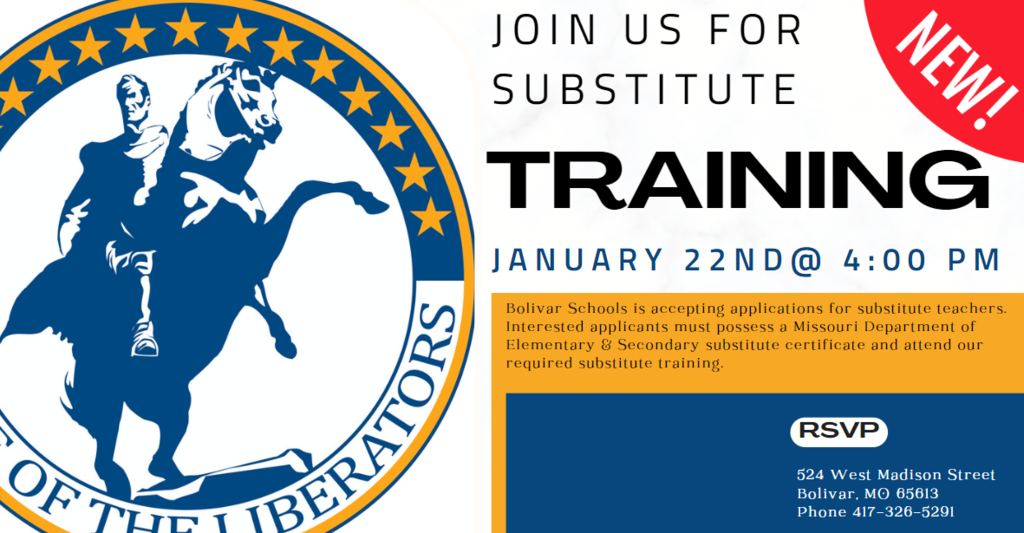 OF THE LIBERATORS

JOIN US FOR SUBSTITUTE

NEW!

TRAINING

JANUARY 22ND@ 4:00 PM

Bolivar Schools is accepting applications for substitute teachers. Interested applicants must possess a Missouri Department of Elementary & Secondary substitute certificate and attend our required substitute training.

RSVP

524 West Madison Street
Bolivar, MO 65613
Phone 417-326-5291